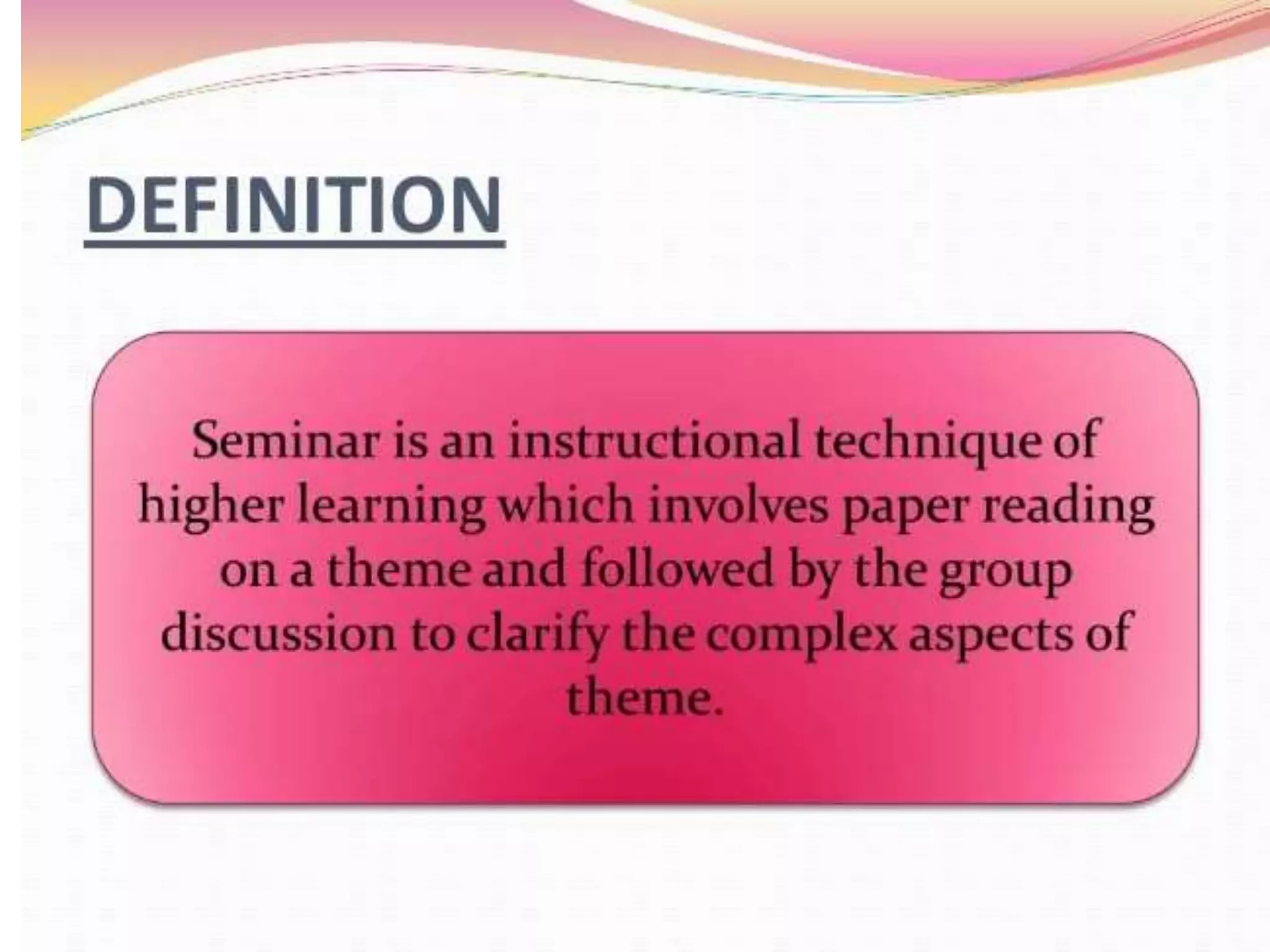 DEFINITION

Seminar is an instructional technique of higher learning which involves paper reading on a theme and followed by the group discussion to clarify the complex aspects of theme.